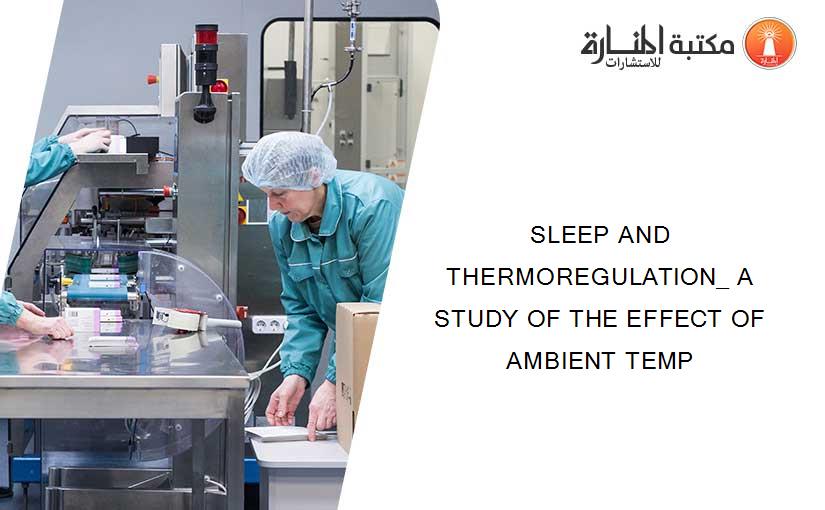 مكتبة المنارة للاستشارات

SLEEP AND THERMOREGULATION_ A STUDY OF THE EFFECT OF AMBIENT TEMP